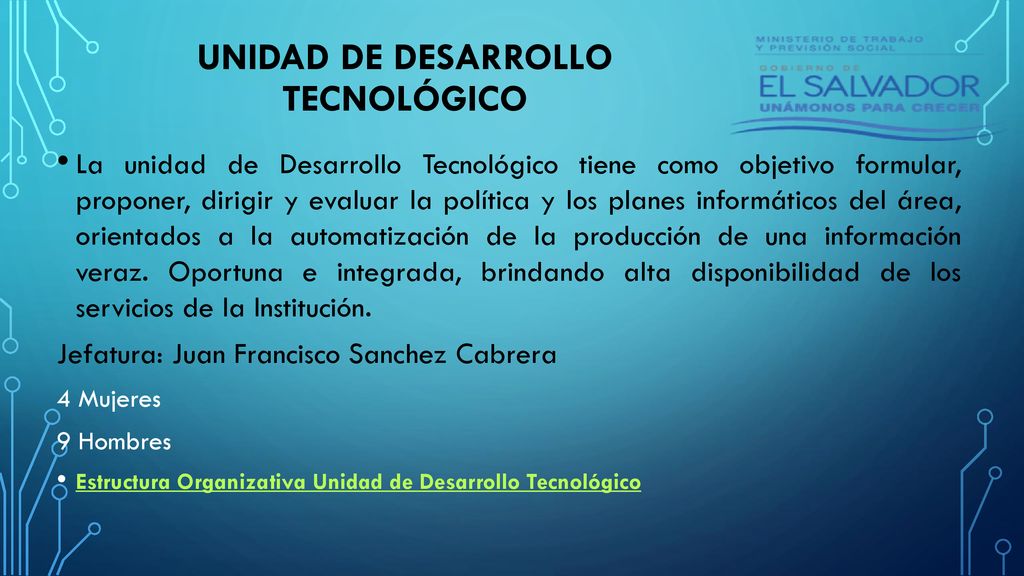 UNIDAD DE DESARROLLO TECNOLÓGICO

MINISTERIO DE TRABAJO Y PREVISIÓN SOCIAL

GOBIERNO DE EL SALVADOR UNÁMONOS PARA CRECER

• La unidad de Desarrollo Tecnológico tiene como objetivo formular, proponer, dirigir y evaluar la política y los planes informáticos del área, orientados a la automatización de la producción de una información veraz. Oportuna e integrada, brindando alta disponibilidad de los servicios de la Institución.

Jefatura: Juan Francisco Sanchez Cabrera

4 Mujeres

9 Hombres

• Estructura Organizativa Unidad de Desarrollo Tecnológico